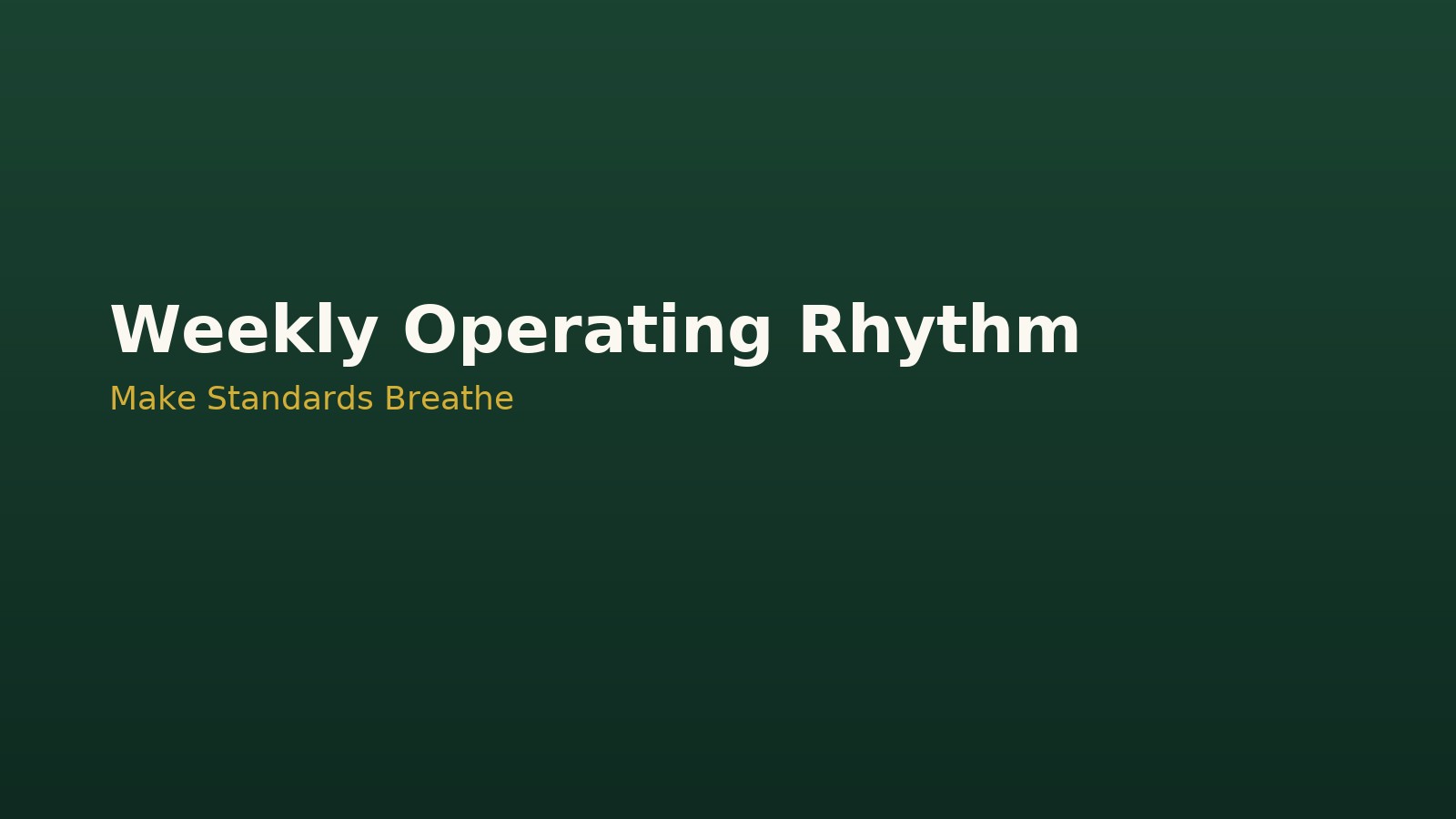 Weekly Operating Rhythm

Make Standards Breathe